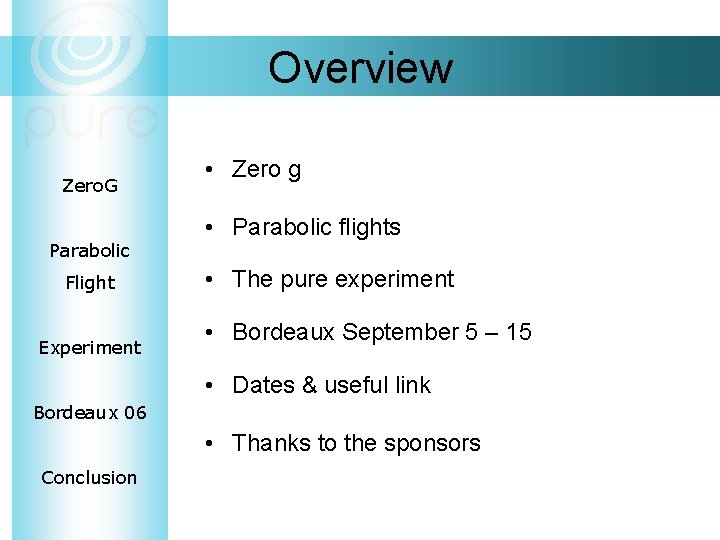 pure

Overview

ZeroG

Parabolic Flight

Experiment

Bordeaux 06

Conclusion

• Zero g

• Parabolic flights

• The pure experiment

• Bordeaux September 5 – 15

• Dates & useful link

• Thanks to the sponsors